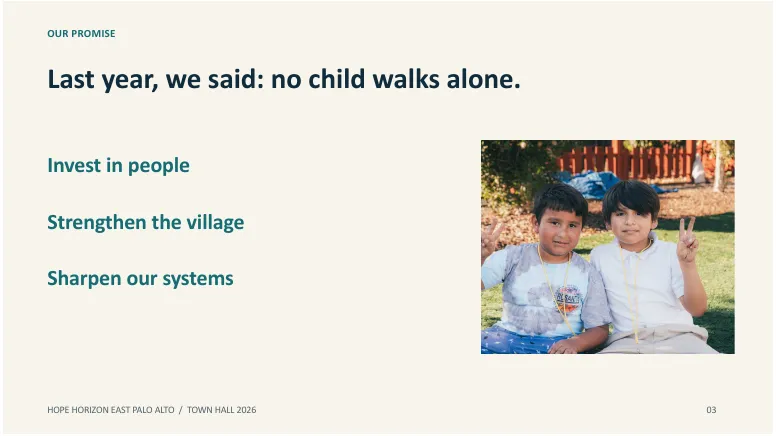 OUR PROMISE

Last year, we said: no child walks alone.

Invest in people

Strengthen the village

Sharpen our systems

HOPE HORIZON EAST PALO ALTO / TOWN HALL 2026

03